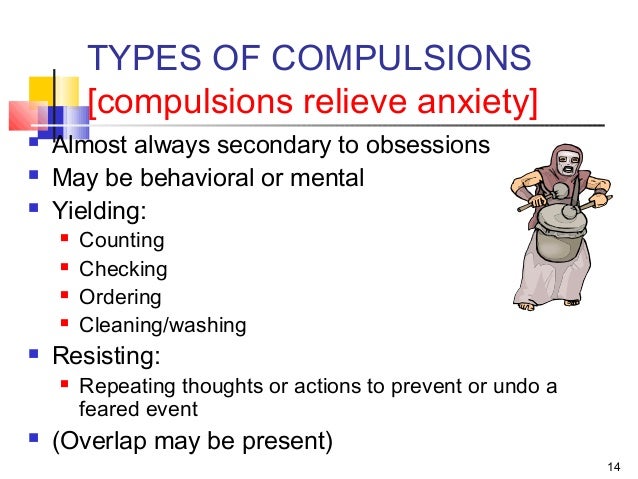 TYPES OF COMPULSIONS
[compulsions relieve anxiety]

- Almost always secondary to obsessions
- May be behavioral or mental
- Yielding:
  - Counting
  - Checking
  - Ordering
  - Cleaning/washing
- Resisting:
  - Repeating thoughts or actions to prevent or undo a feared event
- (Overlap may be present)

14